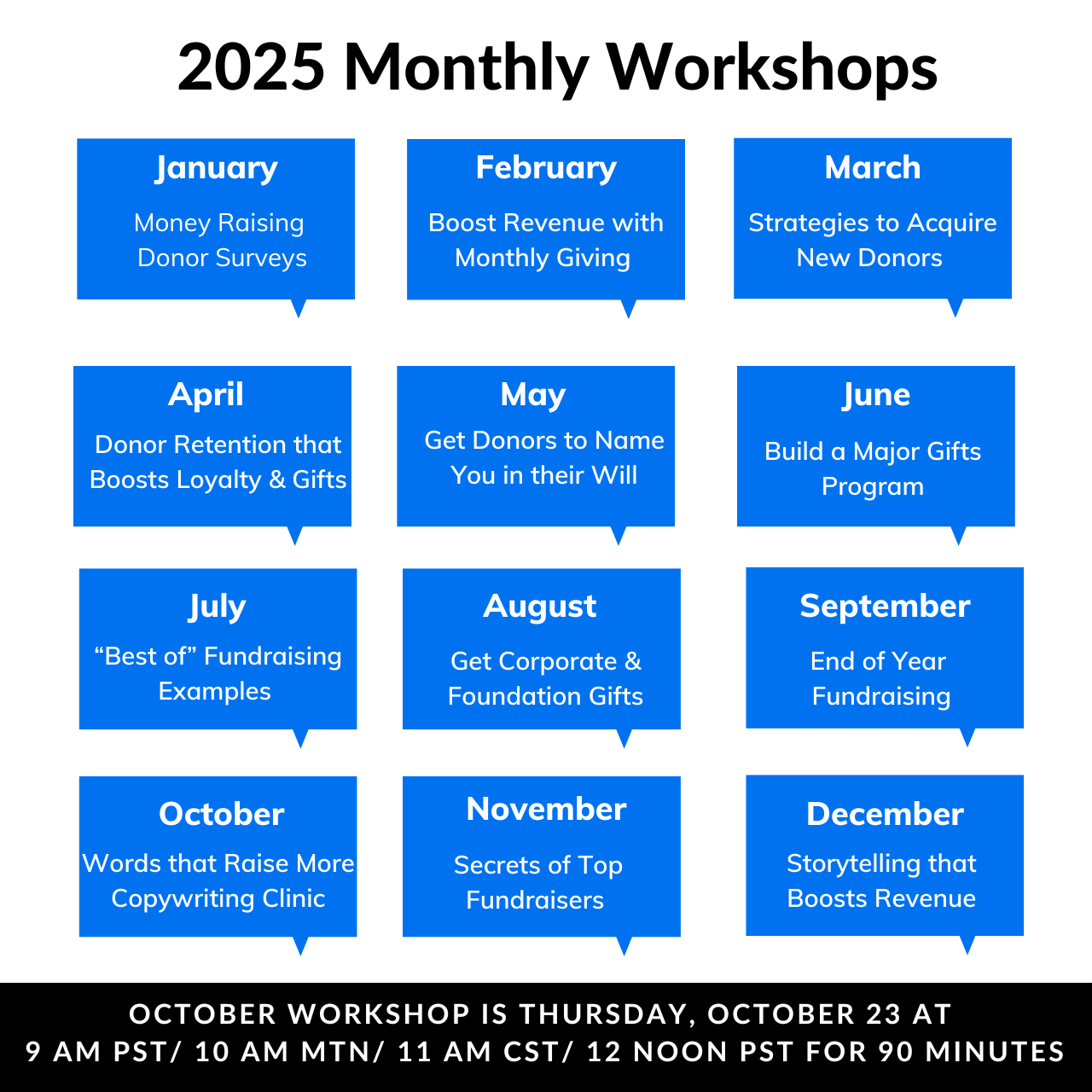 2025 Monthly Workshops

January
Money Raising Donor Surveys

February
Boost Revenue with Monthly Giving

March
Strategies to Acquire New Donors

April
Donor Retention that Boosts Loyalty & Gifts

May
Get Donors to Name You in their Will

June
Build a Major Gifts Program

July
“Best of” Fundraising Examples

August
Get Corporate & Foundation Gifts

September
End of Year Fundraising

October
Words that Raise More Copywriting Clinic

November
Secrets of Top Fundraisers

December
Storytelling that Boosts Revenue

OCTOBER WORKSHOP IS THURSDAY, OCTOBER 23 AT 9 AM PST/ 10 AM MTN/ 11 AM CST/ 12 NOON PST FOR 90 MINUTES